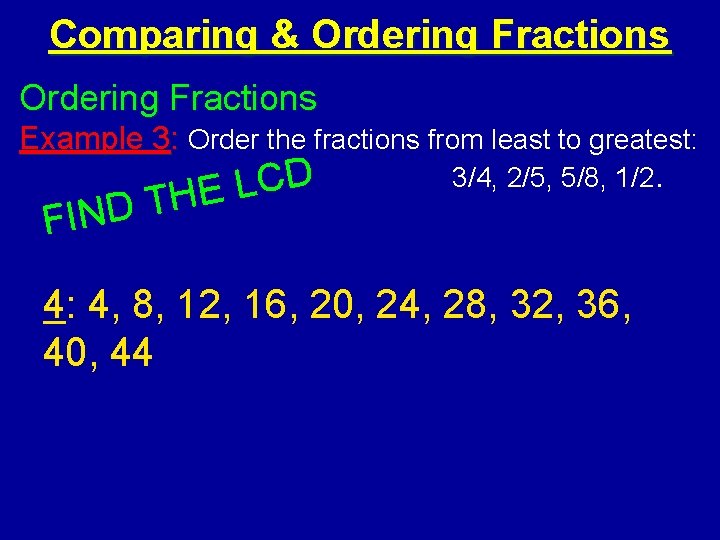 Comparing & Ordering Fractions

Ordering Fractions

Example 3: Order the fractions from least to greatest: 3/4, 2/5, 5/8, 1/2.

FIND THE LCD

4: 4, 8, 12, 16, 20, 24, 28, 32, 36, 40, 44